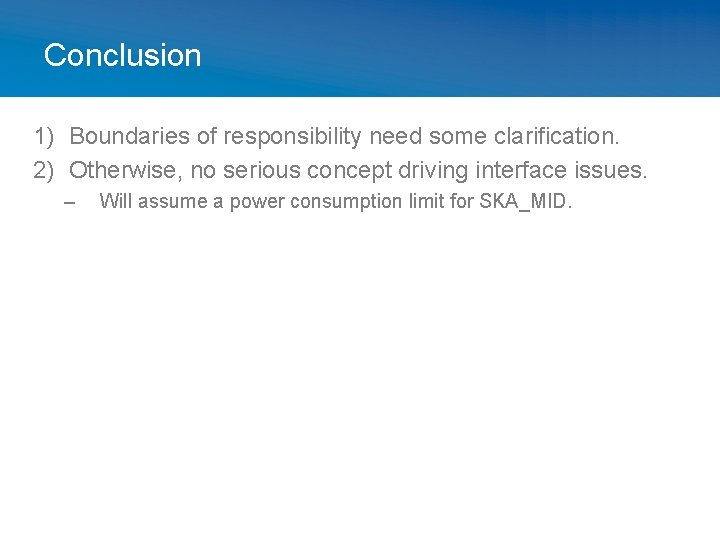 Conclusion

1) Boundaries of responsibility need some clarification.
2) Otherwise, no serious concept driving interface issues.
– Will assume a power consumption limit for SKA_MID.